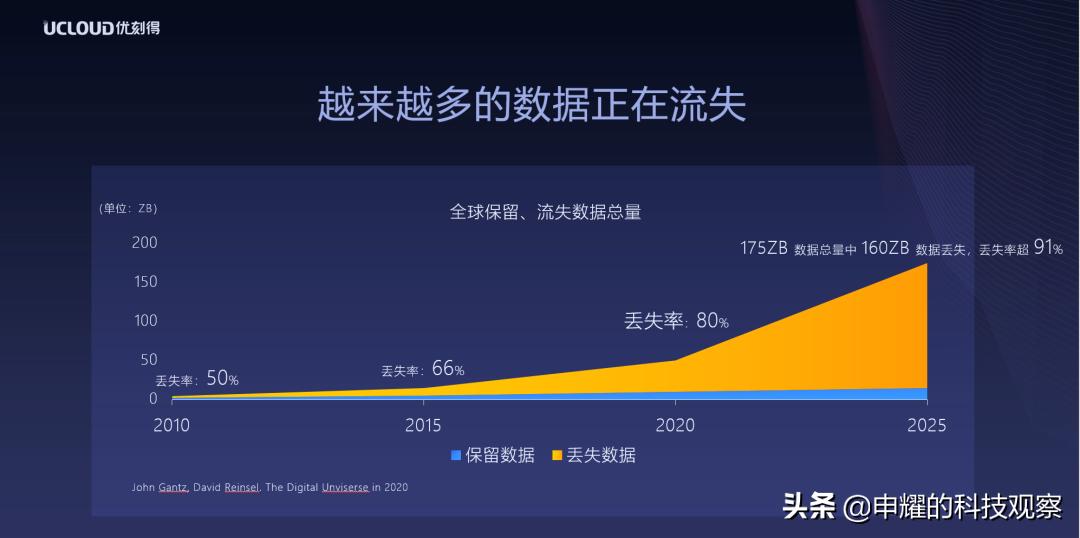 UCLOUD优刻得

越来越多的数据正在流失

(单位：ZB)

全球保留、流失数据总量

200
150
100
50
0

175ZB 数据总量中 160ZB 数据丢失，丢失率超 91%

丢失率：80%

丢失率：66%

丢失率：50%

2010 2015 2020 2025

保留数据 丢失数据

John Gantz, David Reinsel, The Digital Unviserse in 2020

头条 @申耀的科技观察